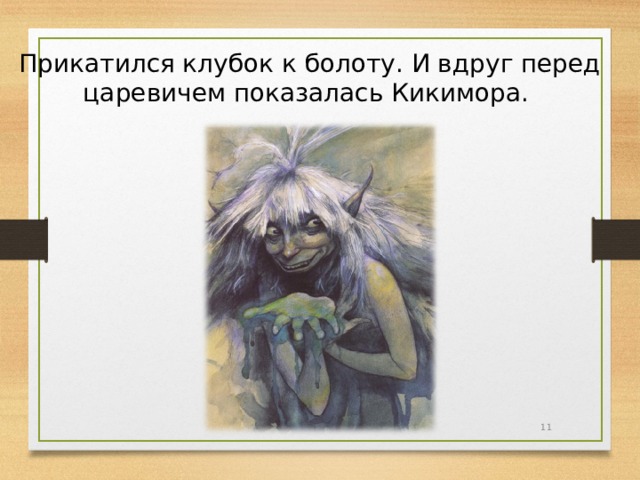 Прикатился клубок к болоту. И вдруг перед царевичем показалась Кикимора.

11